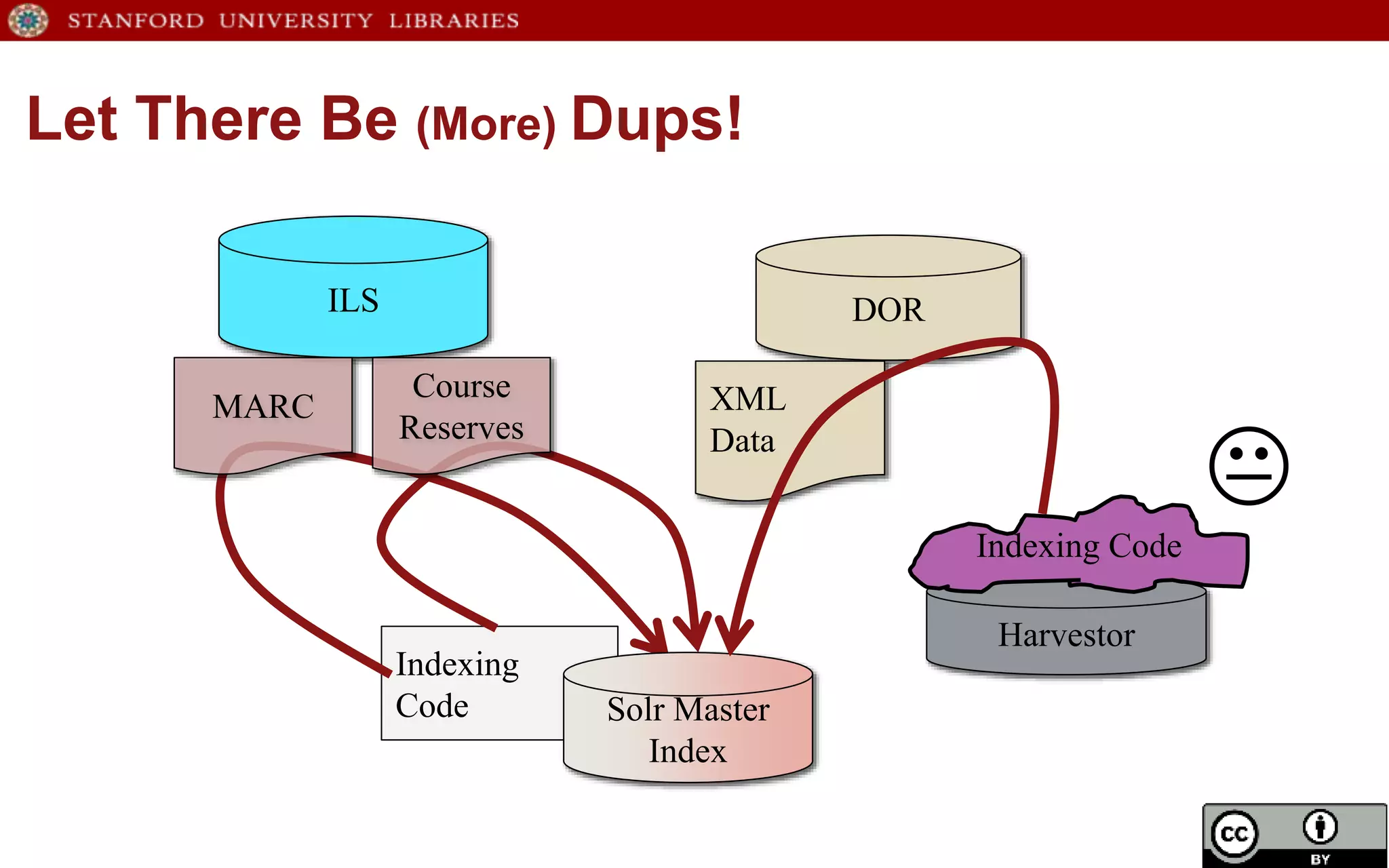 STANFORD UNIVERSITY LIBRARIES

Let There Be (More) Dups!

ILS

MARC

Course Reserves

DOR

XML Data

Indexing Code

Harvestor

Indexing Code

Solr Master Index

cc BY